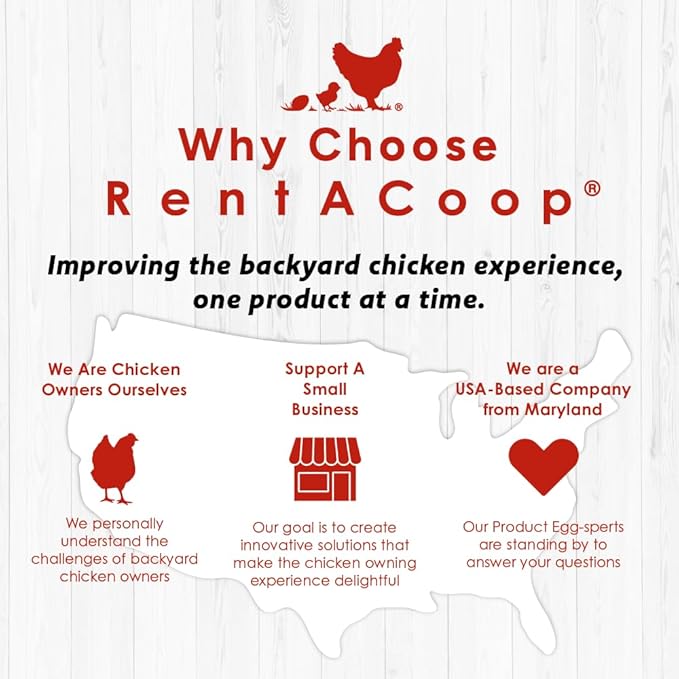 ®

Why Choose
RentACoop®

Improving the backyard chicken experience, one product at a time.

We Are Chicken Owners Ourselves

We personally understand the challenges of backyard chicken owners

Support A Small Business

Our goal is to create innovative solutions that make the chicken owning experience delightful

We are a USA-Based Company from Maryland

Our Product Egg-sperts are standing by to answer your questions